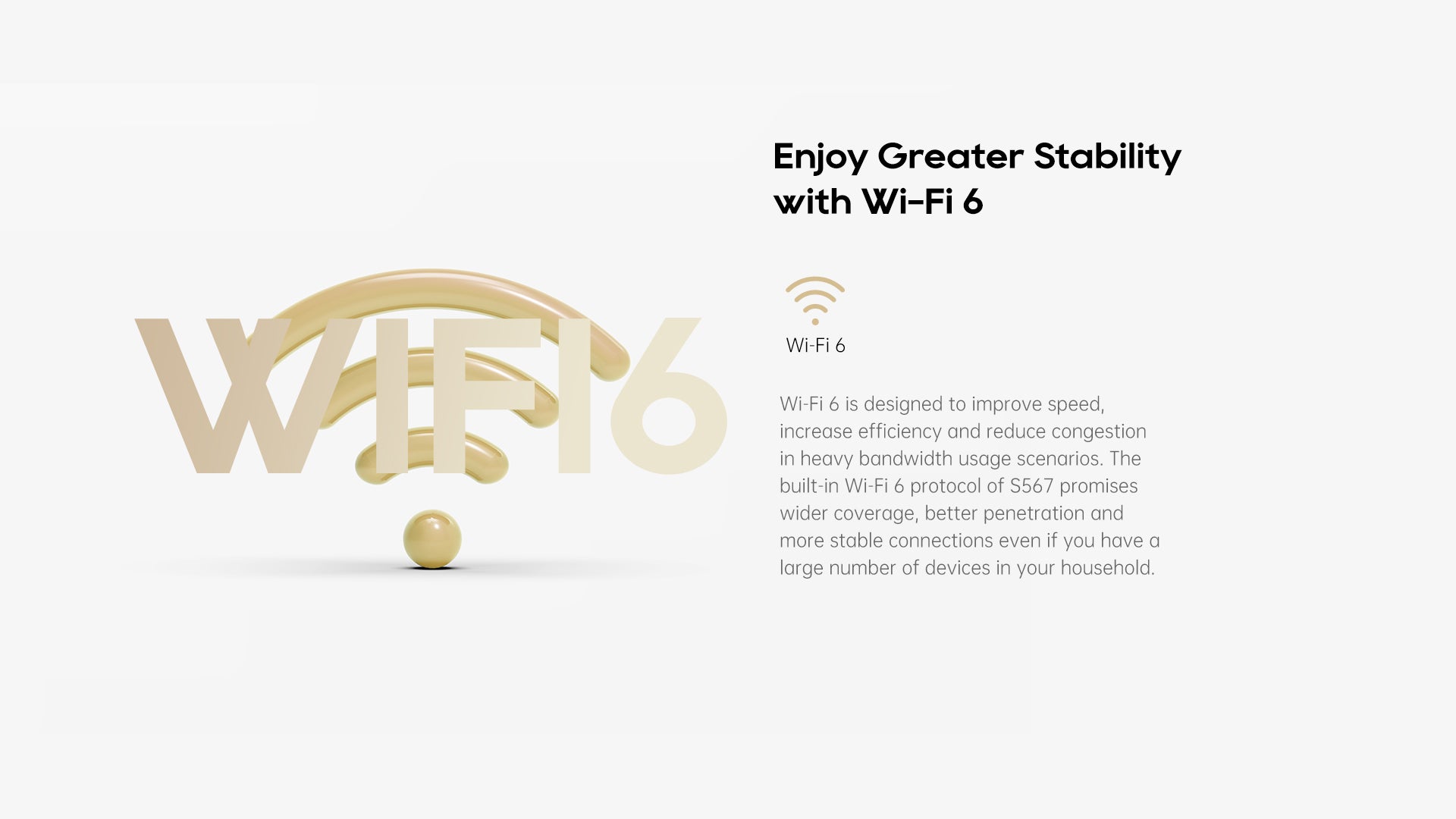 WIFI6

Enjoy Greater Stability with Wi-Fi 6

Wi-Fi 6

Wi-Fi 6 is designed to improve speed, increase efficiency and reduce congestion in heavy bandwidth usage scenarios. The built-in Wi-Fi 6 protocol of S567 promises wider coverage, better penetration and more stable connections even if you have a large number of devices in your household.